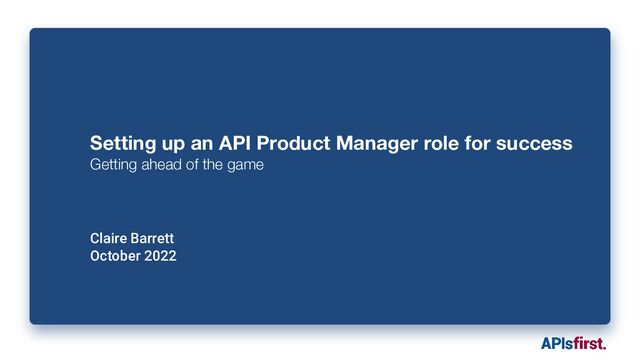 Setting up an API Product Manager role for success
Getting ahead of the game

Claire Barrett
October 2022

APIsfirst.